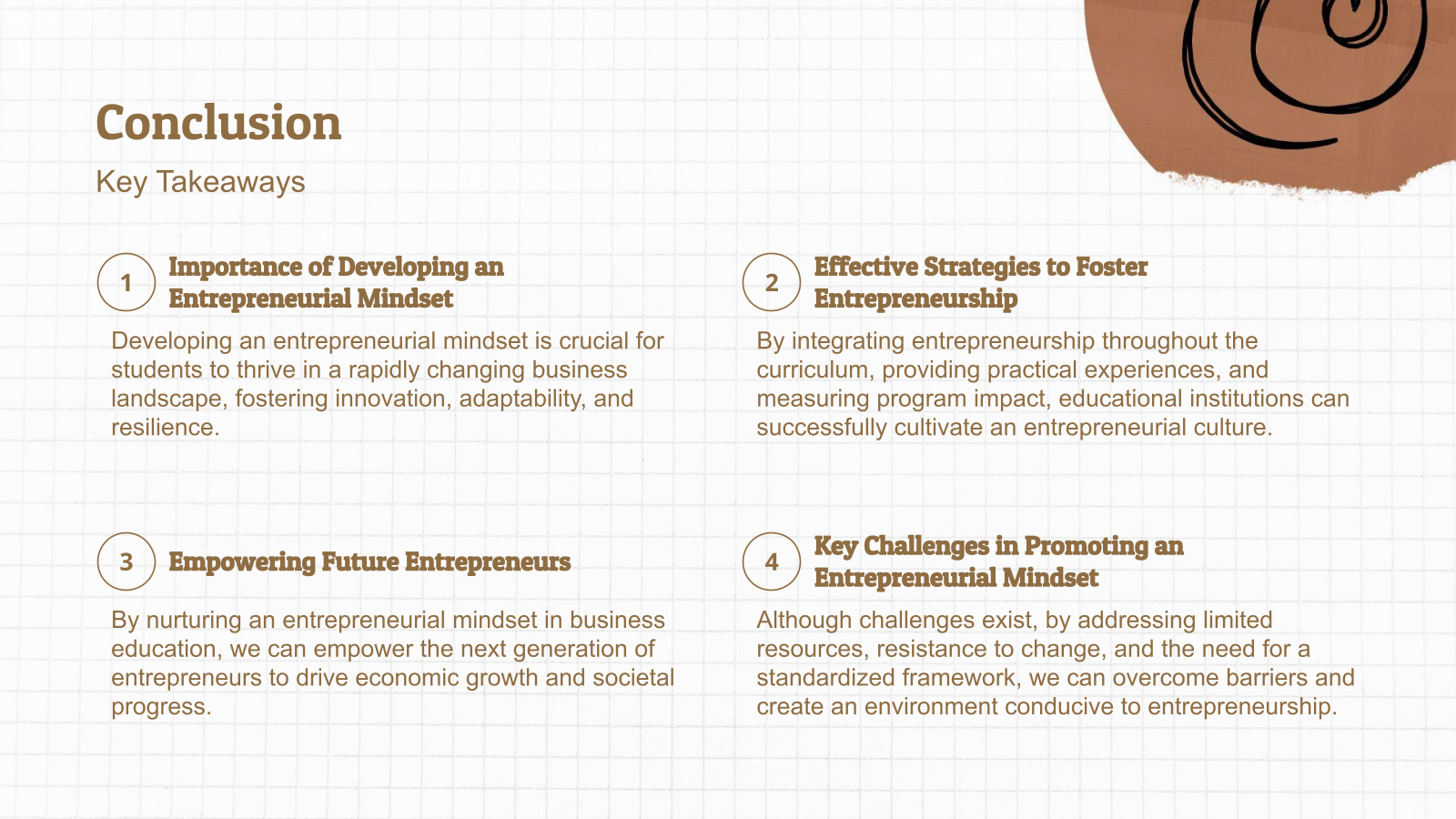 Conclusion

Key Takeaways

1 Importance of Developing an Entrepreneurial Mindset

Developing an entrepreneurial mindset is crucial for students to thrive in a rapidly changing business landscape, fostering innovation, adaptability, and resilience.

2 Effective Strategies to Foster Entrepreneurship

By integrating entrepreneurship throughout the curriculum, providing practical experiences, and measuring program impact, educational institutions can successfully cultivate an entrepreneurial culture.

3 Empowering Future Entrepreneurs

By nurturing an entrepreneurial mindset in business education, we can empower the next generation of entrepreneurs to drive economic growth and societal progress.

4 Key Challenges in Promoting an Entrepreneurial Mindset

Although challenges exist, by addressing limited resources, resistance to change, and the need for a standardized framework, we can overcome barriers and create an environment conducive to entrepreneurship.